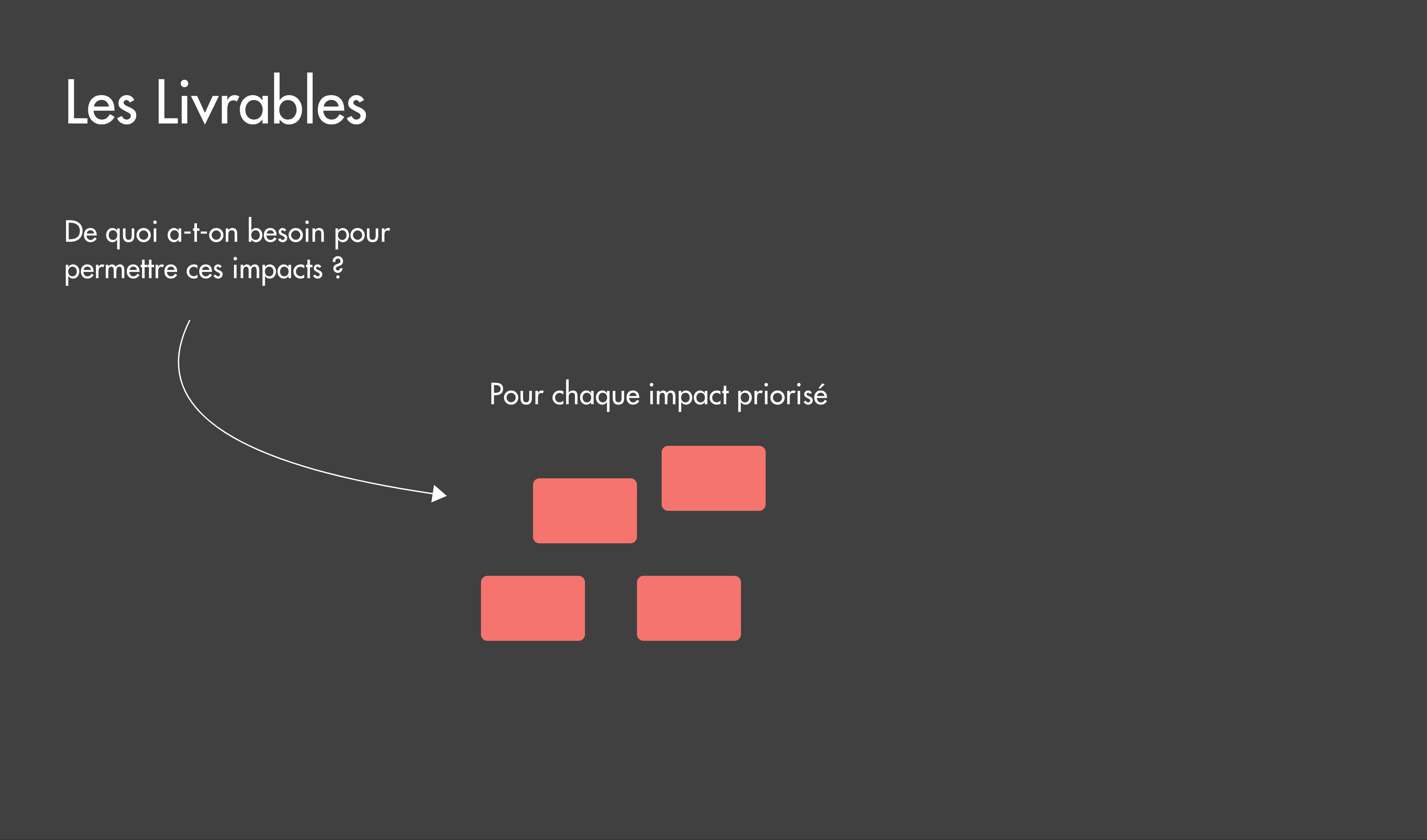 Les Livrables

De quoi a-t-on besoin pour permettre ces impacts ?

Pour chaque impact priorisé